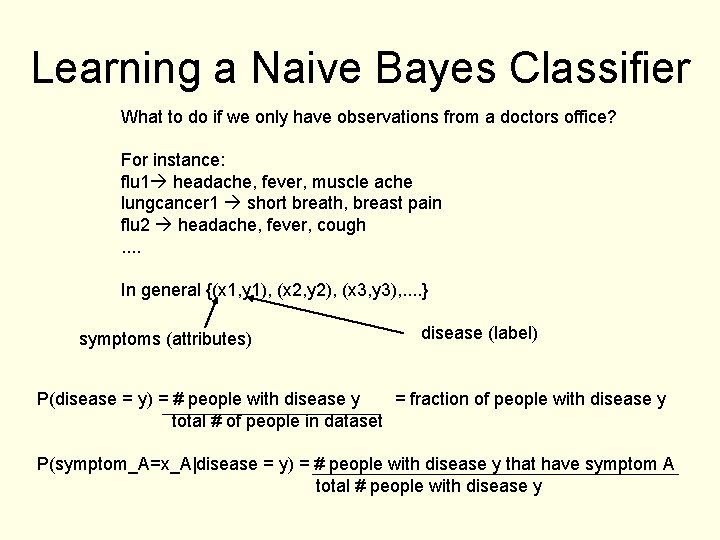 Learning a Naive Bayes Classifier

What to do if we only have observations from a doctors office?

For instance:
flu1→ headache, fever, muscle ache
lungcancer1 → short breath, breast pain
flu2 → headache, fever, cough
....

In general {(x1,y1), (x2,y2), (x3,y3),....}

symptoms (attributes)

disease (label)

P(disease = y) = $\frac{\text{\# people with disease y}}{\text{total \# of people in dataset}}$ = fraction of people with disease y

P(symptom_A=x_A|disease = y) = $\frac{\text{\# people with disease y that have symptom A}}{\text{total \# people with disease y}}$